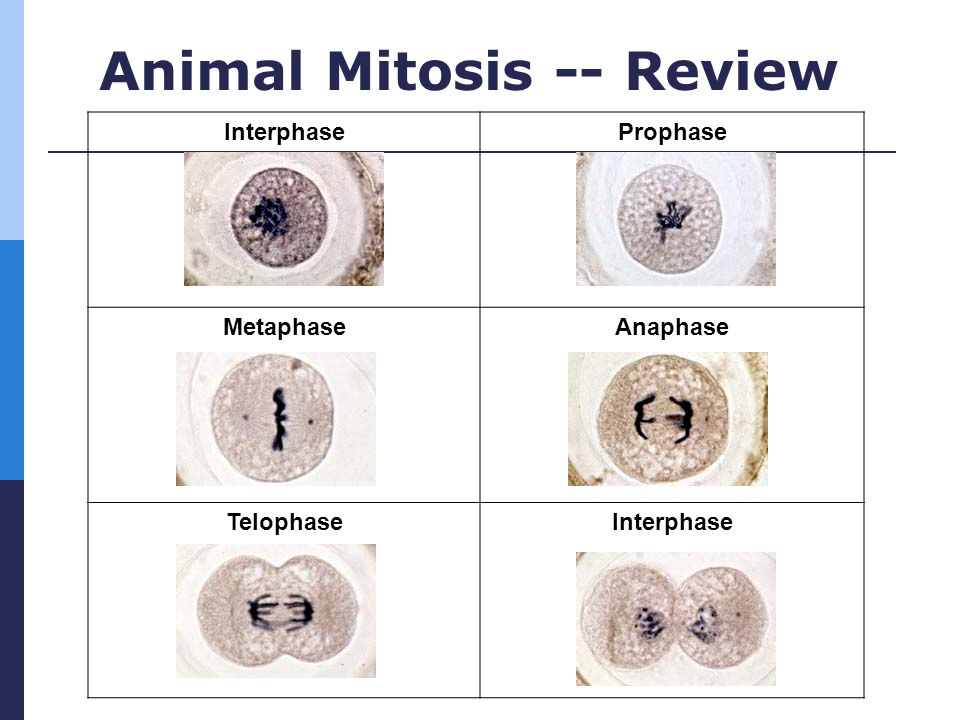 Animal Mitosis -- Review

| Interphase | Prophase |
|---|---|
| Metaphase | Anaphase |
| Telophase | Interphase |